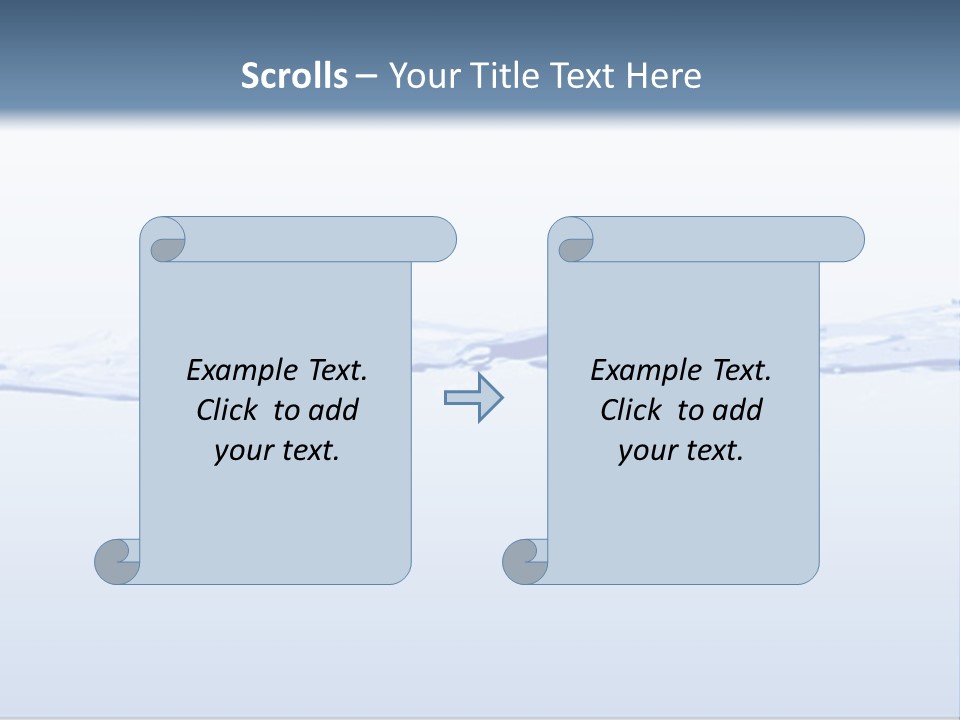 Scrolls – Your Title Text Here

Example Text.
Click to add
your text.

Example Text.
Click to add
your text.